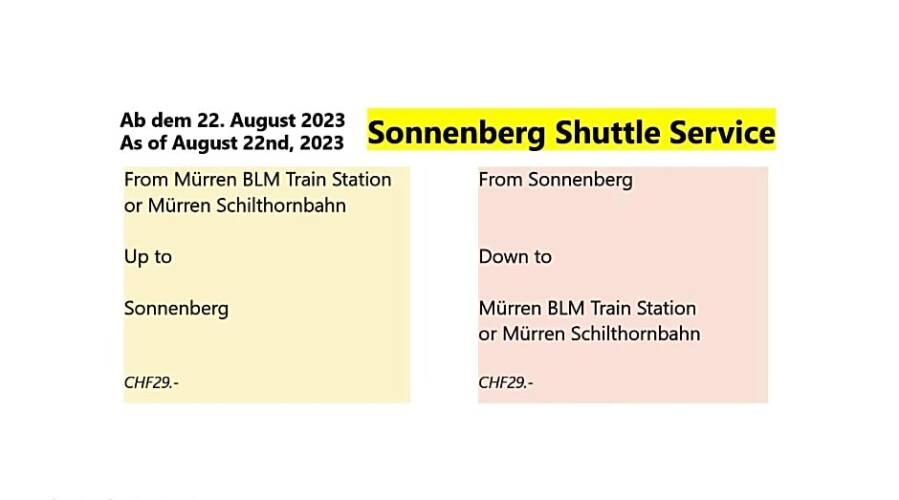 Ab dem 22. August 2023
As of August 22nd, 2023

Sonnenberg Shuttle Service

From Mürren BLM Train Station or Mürren Schilthornbahn

Up to

Sonnenberg

CHF29.-

From Sonnenberg

Down to

Mürren BLM Train Station or Mürren Schilthornbahn

CHF29.-